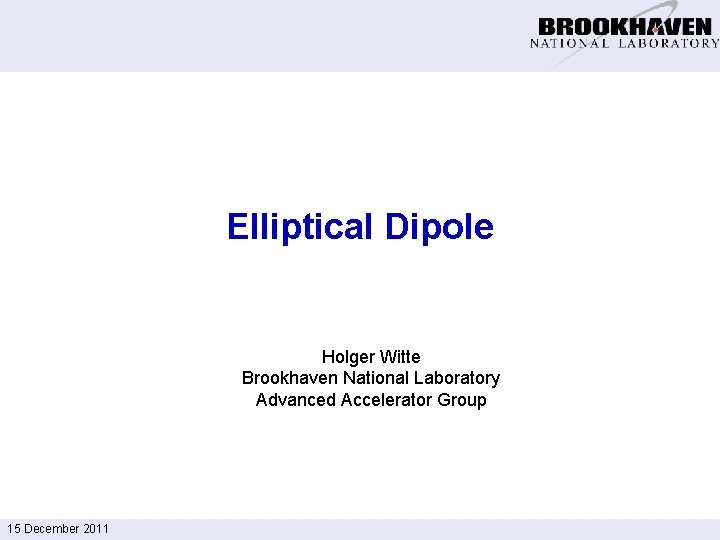 BROOKHAVEN
NATIONAL LABORATORY

Elliptical Dipole

Holger Witte
Brookhaven National Laboratory
Advanced Accelerator Group

15 December 2011